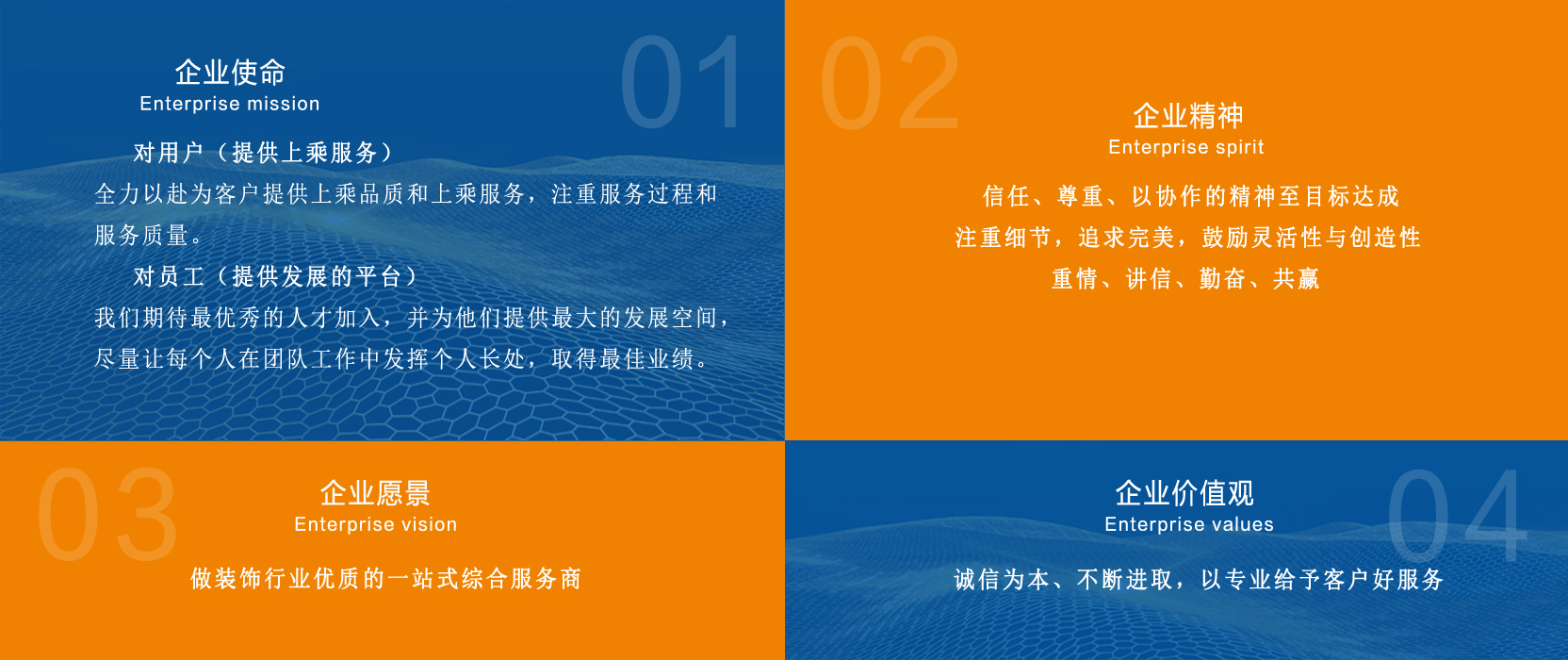 01

企业使命
Enterprise mission

对用户（提供上乘服务）
全力以赴为客户提供上乘品质和上乘服务，注重服务过程和服务质量。

对员工（提供发展的平台）
我们期待最优秀的人才加入，并为他们提供最大的发展空间，尽量让每个人在团队工作中发挥个人长处，取得最佳业绩。

02

企业精神
Enterprise spirit

信任、尊重、以协作的精神至目标达成
注重细节，追求完美，鼓励灵活性与创造性
重情、讲信、勤奋、共赢

03

企业愿景
Enterprise vision

做装饰行业优质的一站式综合服务商

04

企业价值观
Enterprise values

诚信为本、不断进取，以专业给予客户好服务